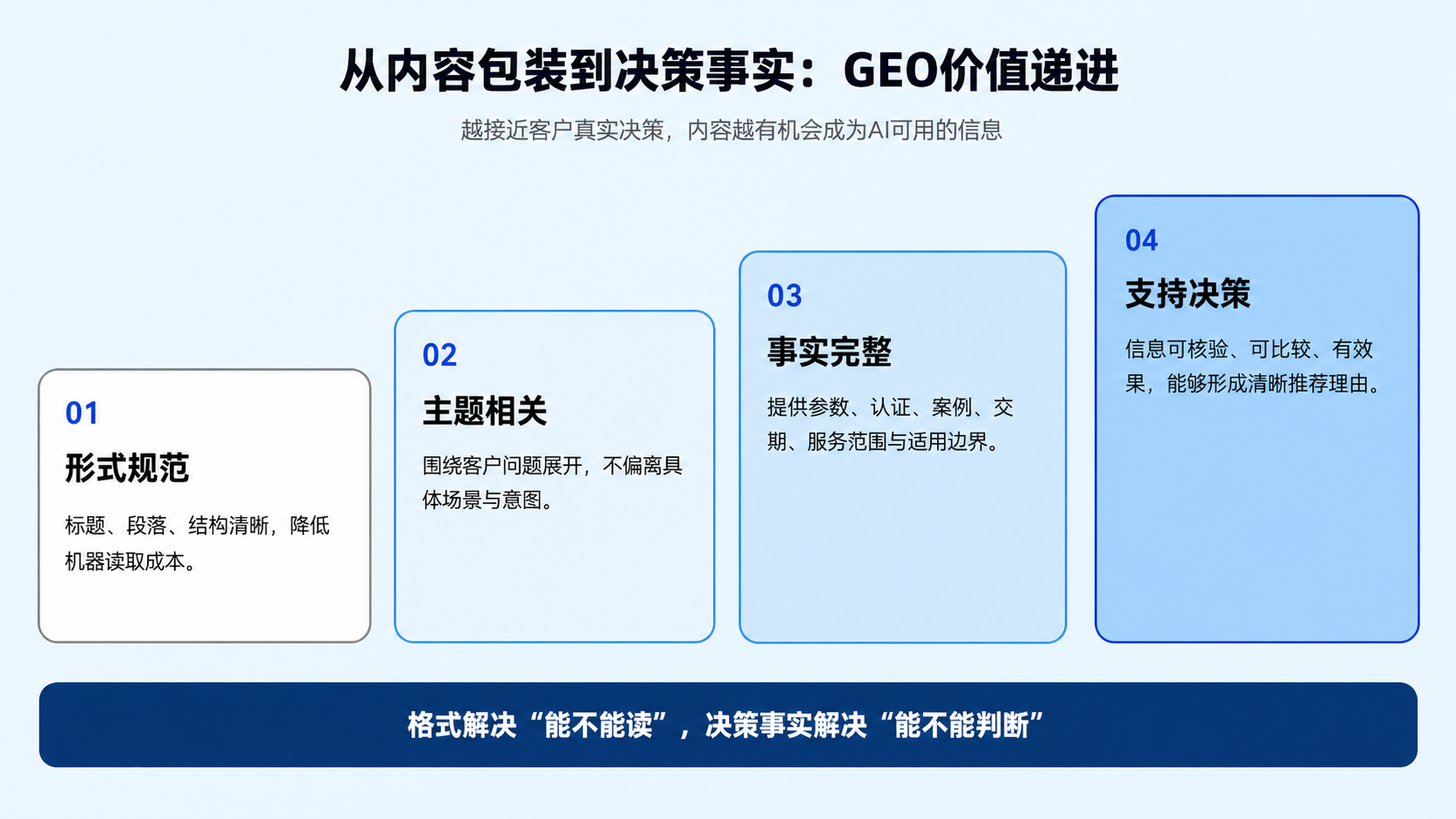 从内容包装到决策事实：GEO价值递进

越接近客户真实决策，内容越有机会成为AI可用的信息

01

形式规范

标题、段落、结构清晰，降低机器读取成本。

02

主题相关

围绕客户问题展开，不偏离具体场景与意图。

03

事实完整

提供参数、认证、案例、交期、服务范围与适用边界。

04

支持决策

信息可核验、可比较、有效果，能够形成清晰推荐理由。

格式解决“能不能读”，决策事实解决“能不能判断”